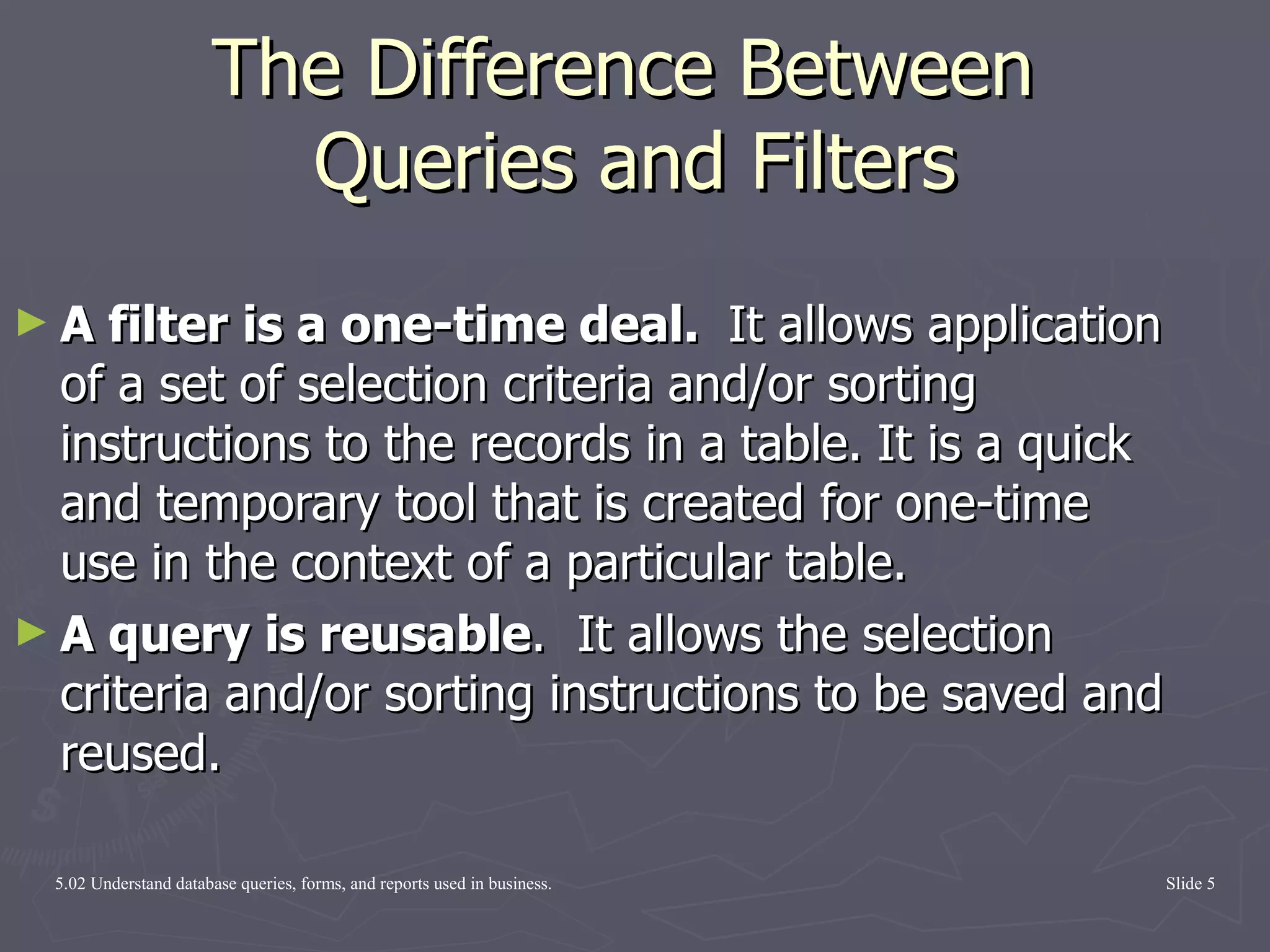 The Difference Between Queries and Filters

► A filter is a one-time deal. It allows application of a set of selection criteria and/or sorting instructions to the records in a table. It is a quick and temporary tool that is created for one-time use in the context of a particular table.

► A query is reusable. It allows the selection criteria and/or sorting instructions to be saved and reused.

5.02 Understand database queries, forms, and reports used in business.

Slide 5